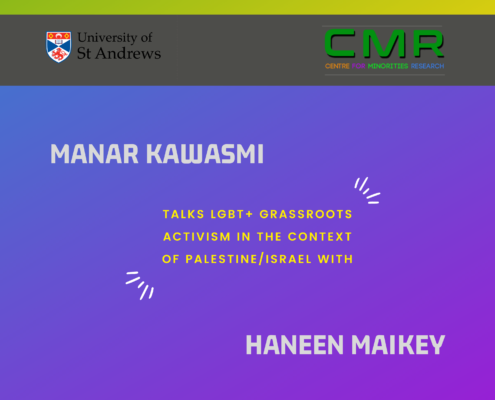 University of St Andrews

CMR
CENTRE FOR MINORITIES RESEARCH

MANAR KAWASMI

TALKS LGBT+ GRASSROOTS ACTIVISM IN THE CONTEXT OF PALESTINE/ISRAEL WITH

HANEEN MAIKEY